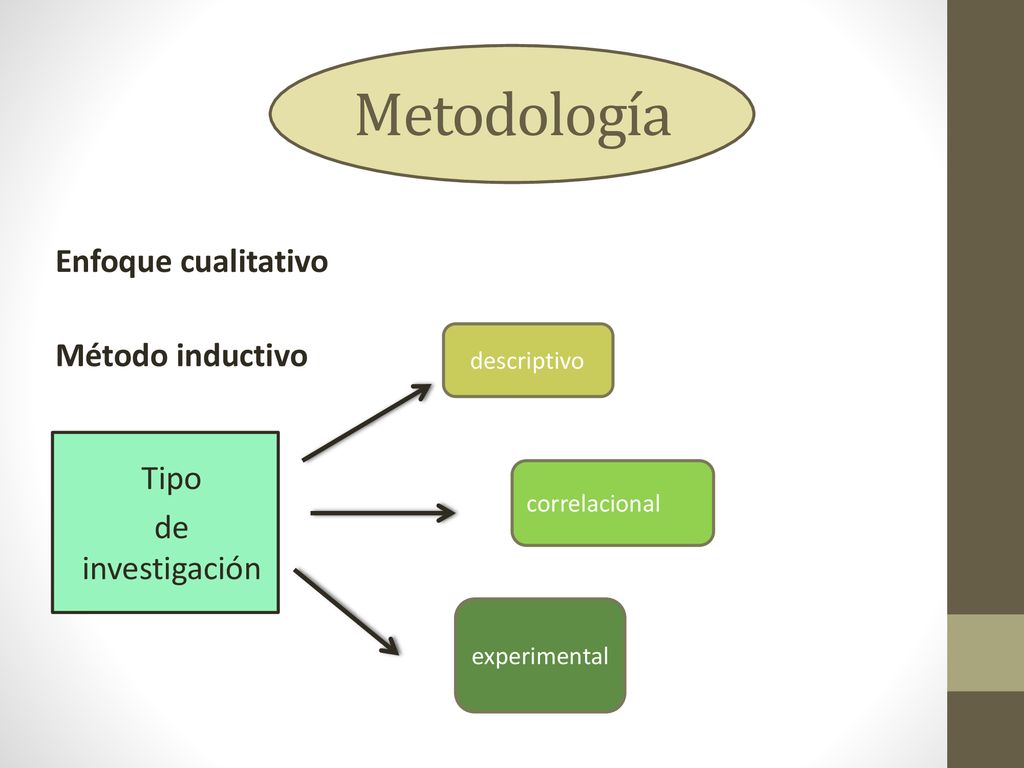 Metodología

Enfoque cualitativo

Método inductivo

Tipo de investigación

descriptivo

correlacional

experimental